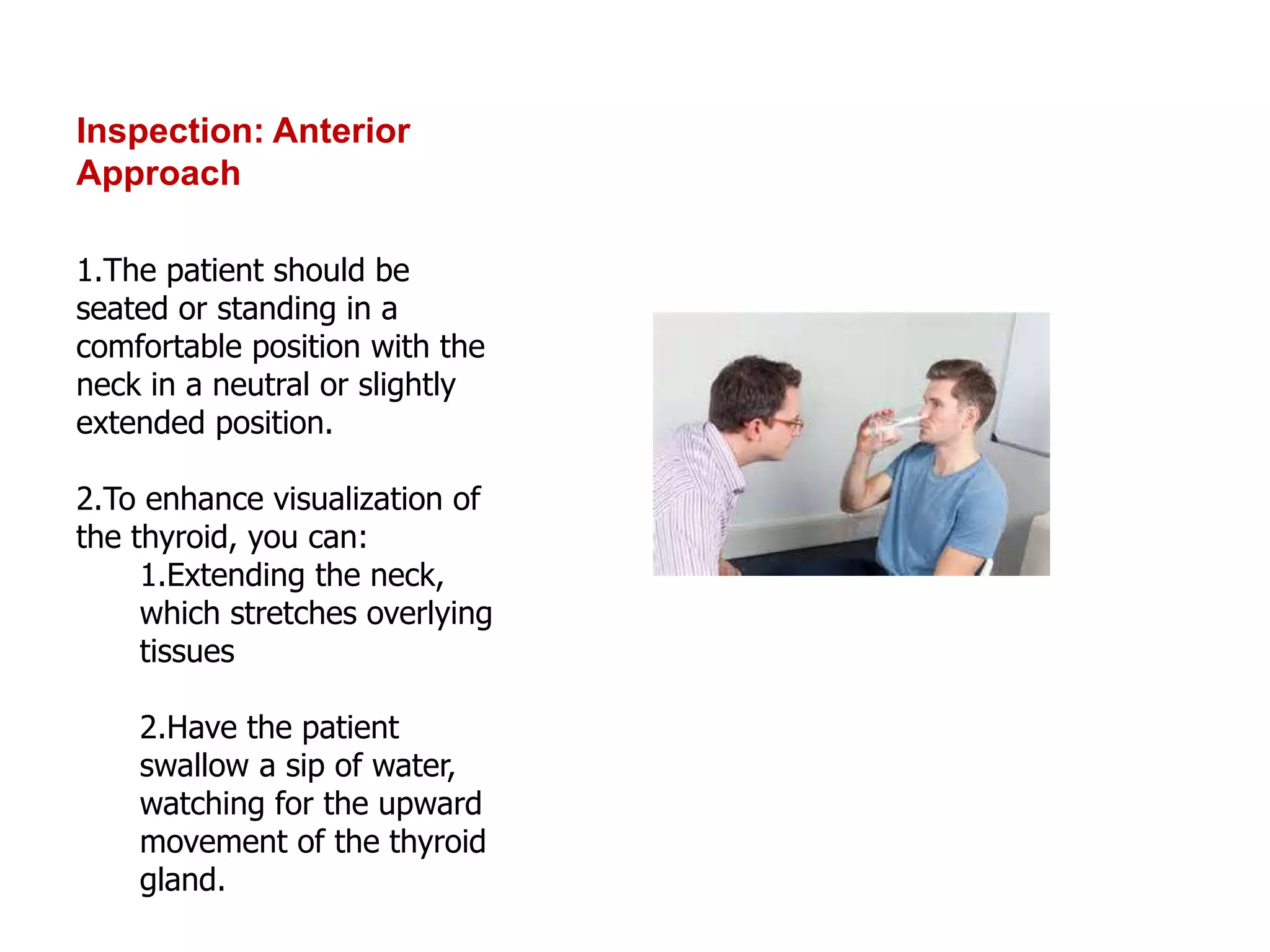 Inspection: Anterior Approach

1.The patient should be seated or standing in a comfortable position with the neck in a neutral or slightly extended position.

2.To enhance visualization of the thyroid, you can:

1.Extending the neck, which stretches overlying tissues

2.Have the patient swallow a sip of water, watching for the upward movement of the thyroid gland.